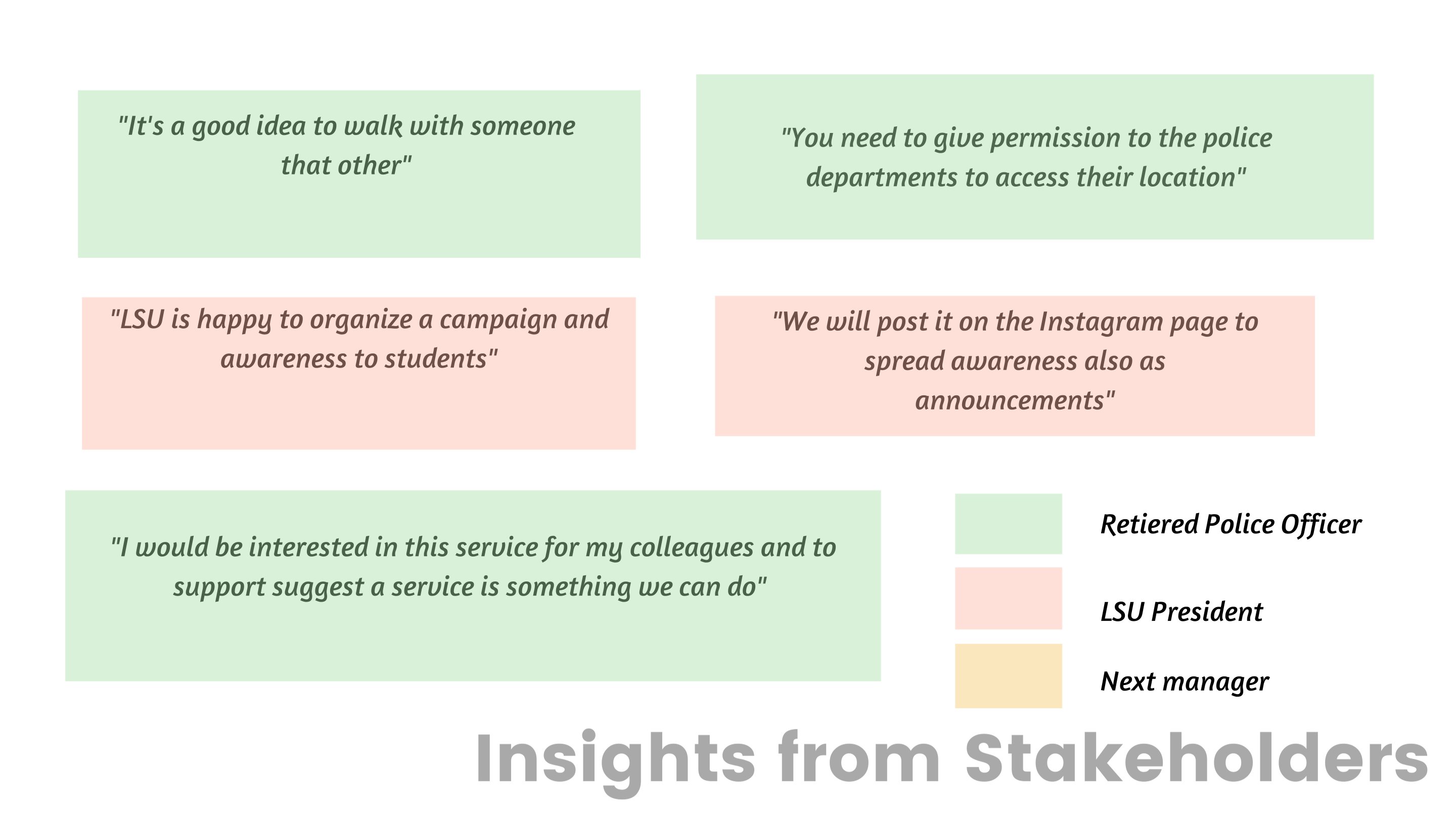 "It's a good idea to walk with someone that other"

"You need to give permission to the police departments to access their location"

"LSU is happy to organize a campaign and awareness to students"

"We will post it on the Instagram page to spread awareness also as announcements"

"I would be interested in this service for my colleagues and to support suggest a service is something we can do"

Retiered Police Officer

LSU President

Next manager

Insights from Stakeholders